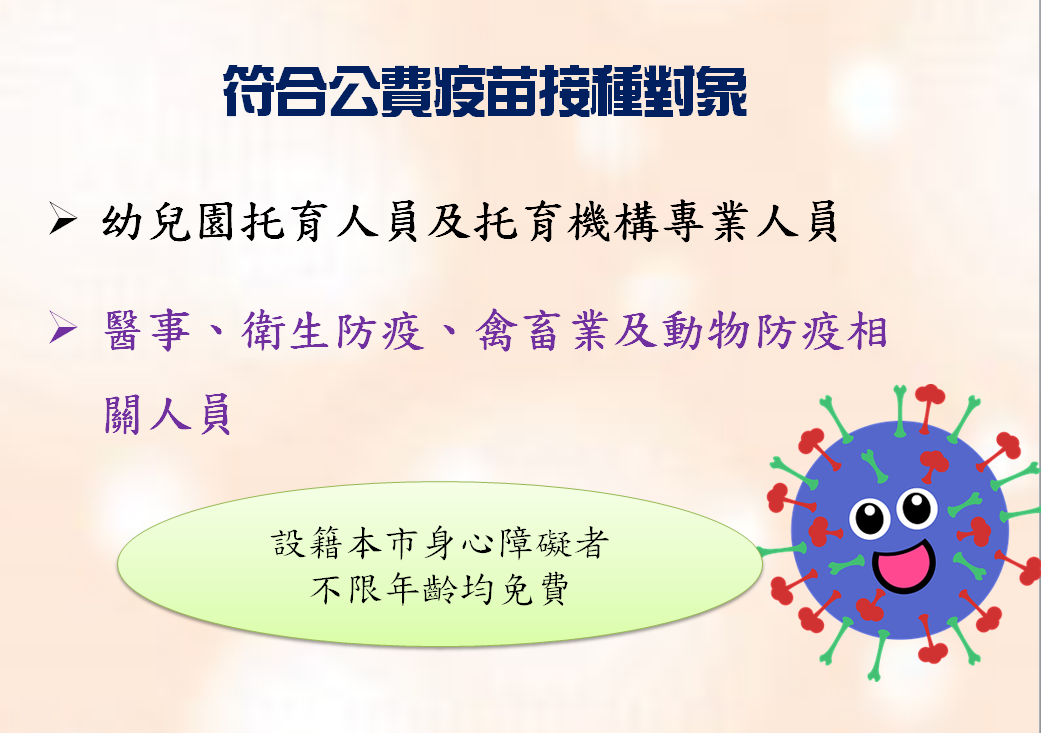 符合公費疫苗接種對象

➢ 幼兒園托育人員及托育機構專業人員

➢ 醫事、衛生防疫、禽畜業及動物防疫相關人員

設籍本市身心障礙者
不限年齡均免費